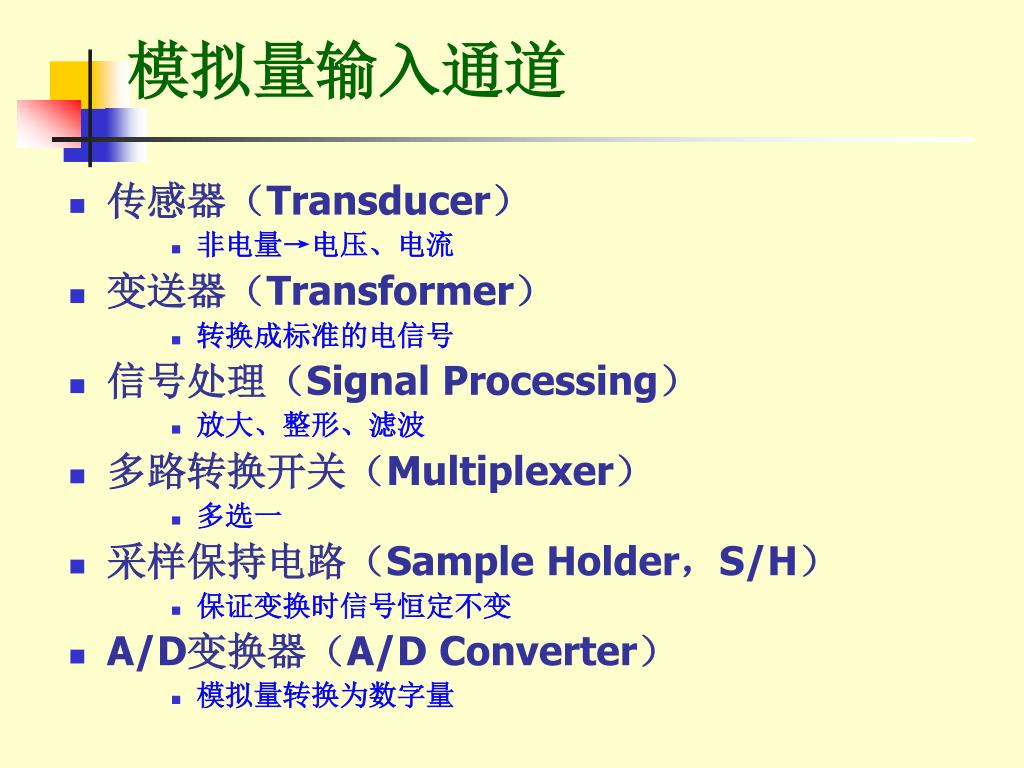 模拟量输入通道

- 传感器（Transducer）
  - 非电量→电压、电流
- 变送器（Transformer）
  - 转换成标准的电信号
- 信号处理（Signal Processing）
  - 放大、整形、滤波
- 多路转换开关（Multiplexer）
  - 多选一
- 采样保持电路（Sample Holder，S/H）
  - 保证变换时信号恒定不变
- A/D变换器（A/D Converter）
  - 模拟量转换为数字量